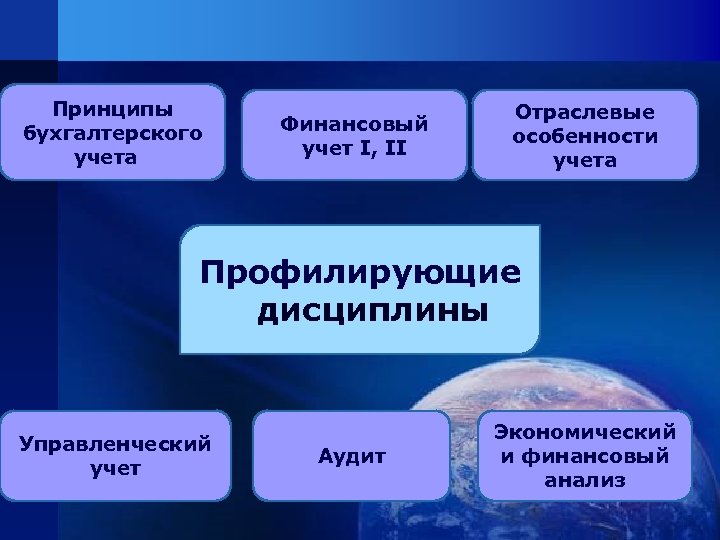 Принципы бухгалтерского учета

Финансовый учет I, II

Отраслевые особенности учета

Профилирующие дисциплины

Управленческий учет

Аудит

Экономический и финансовый анализ